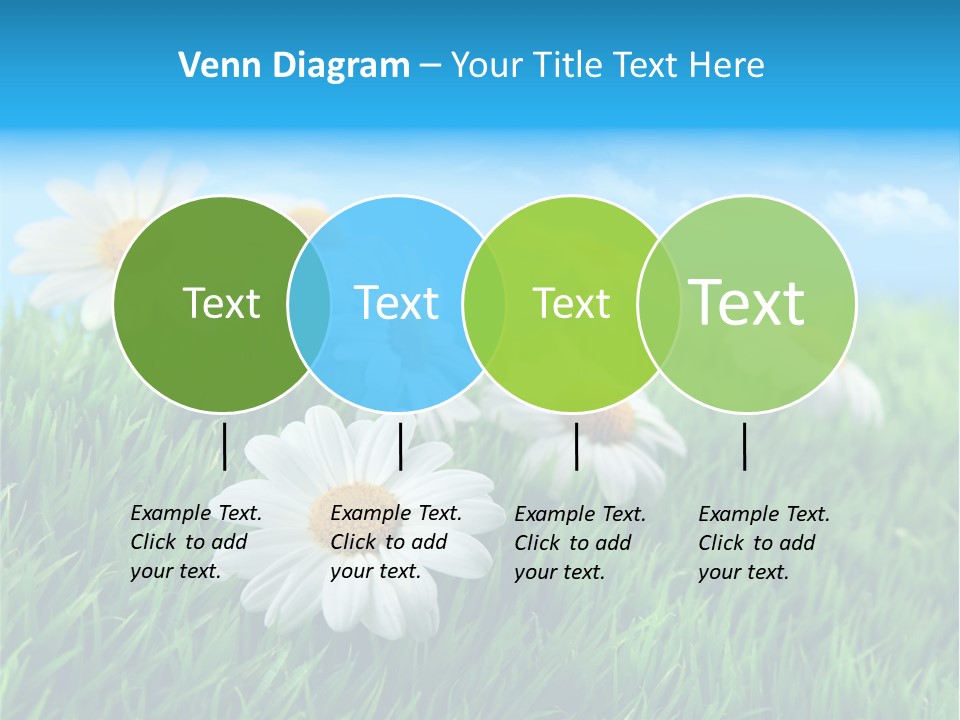 Venn Diagram – Your Title Text Here

Text

Text

Text

Text

Example Text. Click to add your text.

Example Text. Click to add your text.

Example Text. Click to add your text.

Example Text. Click to add your text.